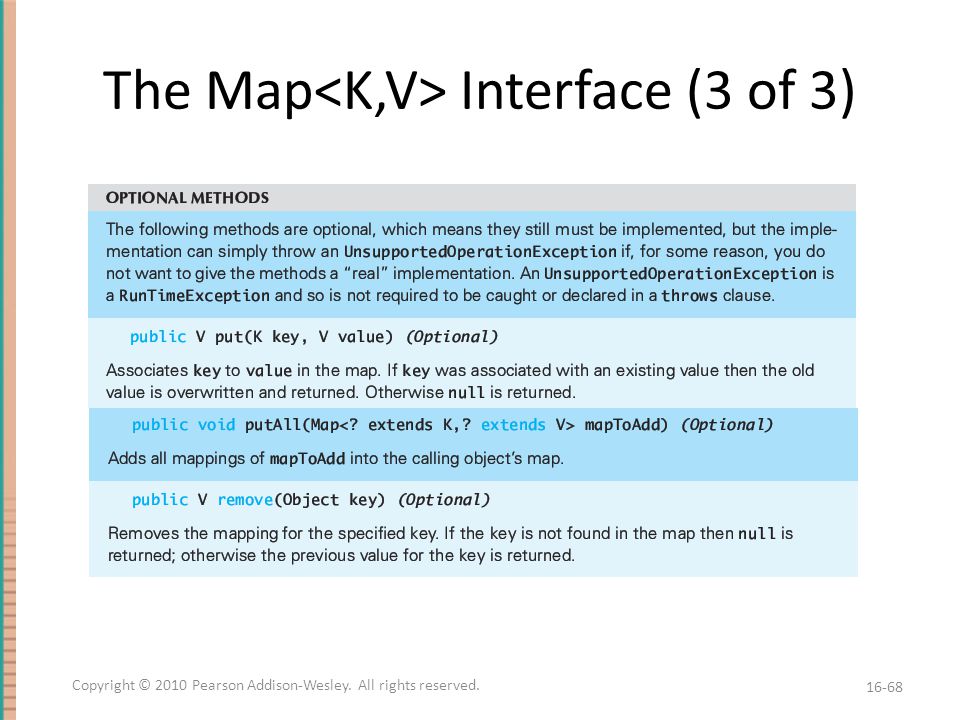 The Map<K,V> Interface (3 of 3)

OPTIONAL METHODS

The following methods are optional, which means they still must be implemented, but the implementation can simply throw an UnsupportedOperationException if, for some reason, you do not want to give the methods a "real" implementation. An UnsupportedOperationException is a RunTimeException and so is not required to be caught or declared in a throws clause.

public V put(K key, V value) (Optional)

Associates key to value in the map. If key was associated with an existing value then the old value is overwritten and returned. Otherwise null is returned.

public void putAll(Map<? extends K,? extends V> mapToAdd) (Optional)

Adds all mappings of mapToAdd into the calling object's map.

public V remove(Object key) (Optional)

Removes the mapping for the specified key. If the key is not found in the map then null is returned; otherwise the previous value for the key is returned.

Copyright © 2010 Pearson Addison-Wesley. All rights reserved.

16-68